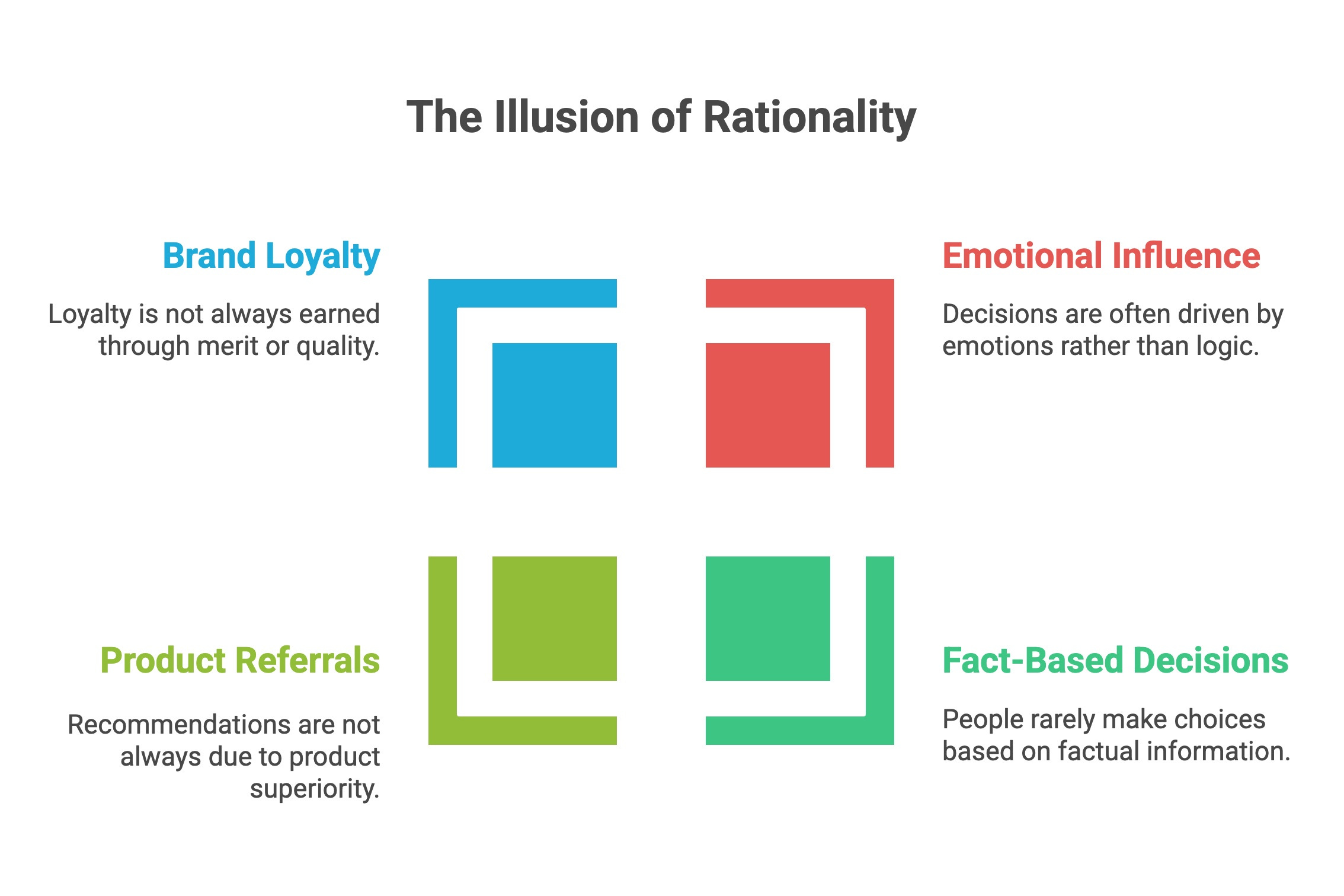 The Illusion of Rationality

Brand Loyalty

Loyalty is not always earned through merit or quality.

Emotional Influence

Decisions are often driven by emotions rather than logic.

Product Referrals

Recommendations are not always due to product superiority.

Fact-Based Decisions

People rarely make choices based on factual information.